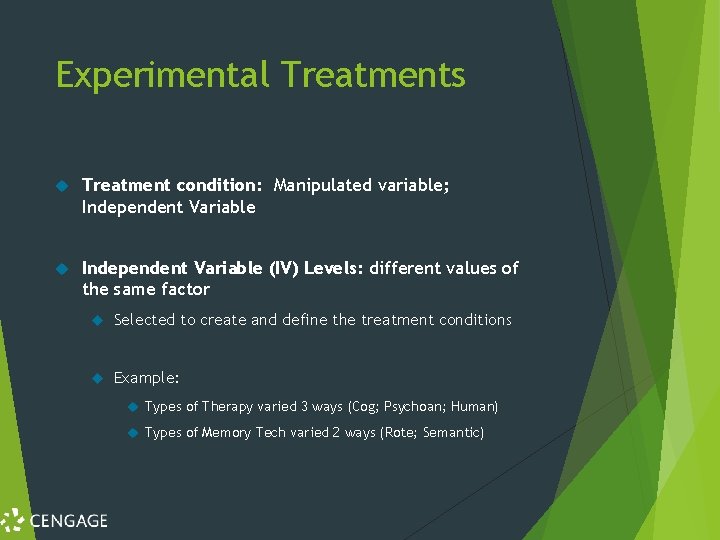 Experimental Treatments

Treatment condition: Manipulated variable; Independent Variable

Independent Variable (IV) Levels: different values of the same factor

Selected to create and define the treatment conditions

Example:

Types of Therapy varied 3 ways (Cog; Psychoan; Human)

Types of Memory Tech varied 2 ways (Rote; Semantic)

CENGAGE